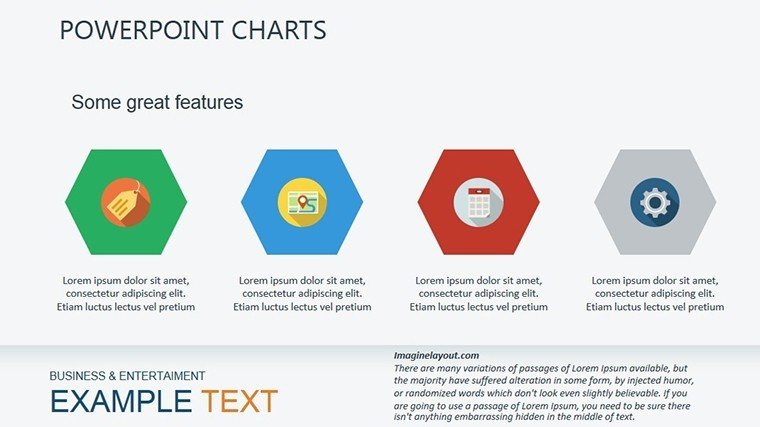 POWERPOINT CHARTS

Some great features

Lorem ipsum dolor sit amet, consectetur adipiscing elit. Etiam luctus lectus vel pretium

Lorem ipsum dolor sit amet, consectetur adipiscing elit. Etiam luctus lectus vel pretium

Lorem ipsum dolor sit amet, consectetur adipiscing elit. Etiam luctus lectus vel pretium

Lorem ipsum dolor sit amet, consectetur adipiscing elit. Etiam luctus lectus vel pretium

BUSINESS & ENTERTAIMENT

EXAMPLE TEXT

Imaginelayout.com

There are many variations of passages of Lorem Ipsum available, but the majority have suffered alteration in some form, by injected humor, or randomized words which don't look even slightly believable. If you are going to use a passage of Lorem Ipsum, you need to be sure there isn't anything embarrassing hidden in the middle of text.